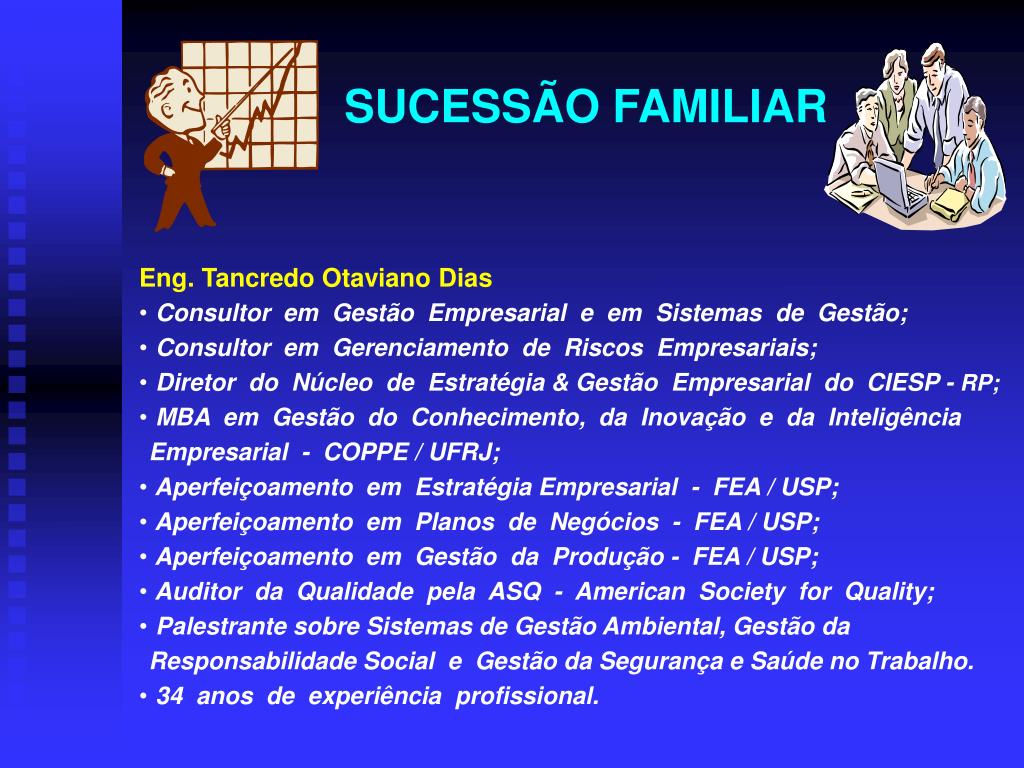 SUCESSÃO FAMILIAR

Eng. Tancredo Otaviano Dias

• Consultor em Gestão Empresarial e em Sistemas de Gestão;
• Consultor em Gerenciamento de Riscos Empresariais;
• Diretor do Núcleo de Estratégia & Gestão Empresarial do CIESP - RP;
• MBA em Gestão do Conhecimento, da Inovação e da Inteligência Empresarial - COPPE / UFRJ;
• Aperfeiçoamento em Estratégia Empresarial - FEA / USP;
• Aperfeiçoamento em Planos de Negócios - FEA / USP;
• Aperfeiçoamento em Gestão da Produção - FEA / USP;
• Auditor da Qualidade pela ASQ - American Society for Quality;
• Palestrante sobre Sistemas de Gestão Ambiental, Gestão da Responsabilidade Social e Gestão da Segurança e Saúde no Trabalho.
• 34 anos de experiência profissional.